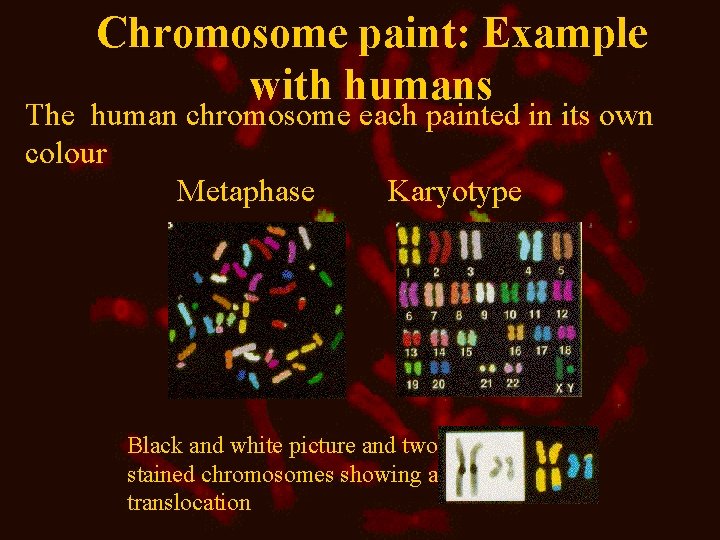 Chromosome paint: Example with humans

The human chromosome each painted in its own colour

Metaphase

Karyotype

1 2 3 4 5
6 7 8 9 10 11 12
13 14 15 16 17 18
19 20 21 22 X Y

Black and white picture and two stained chromosomes showing a translocation